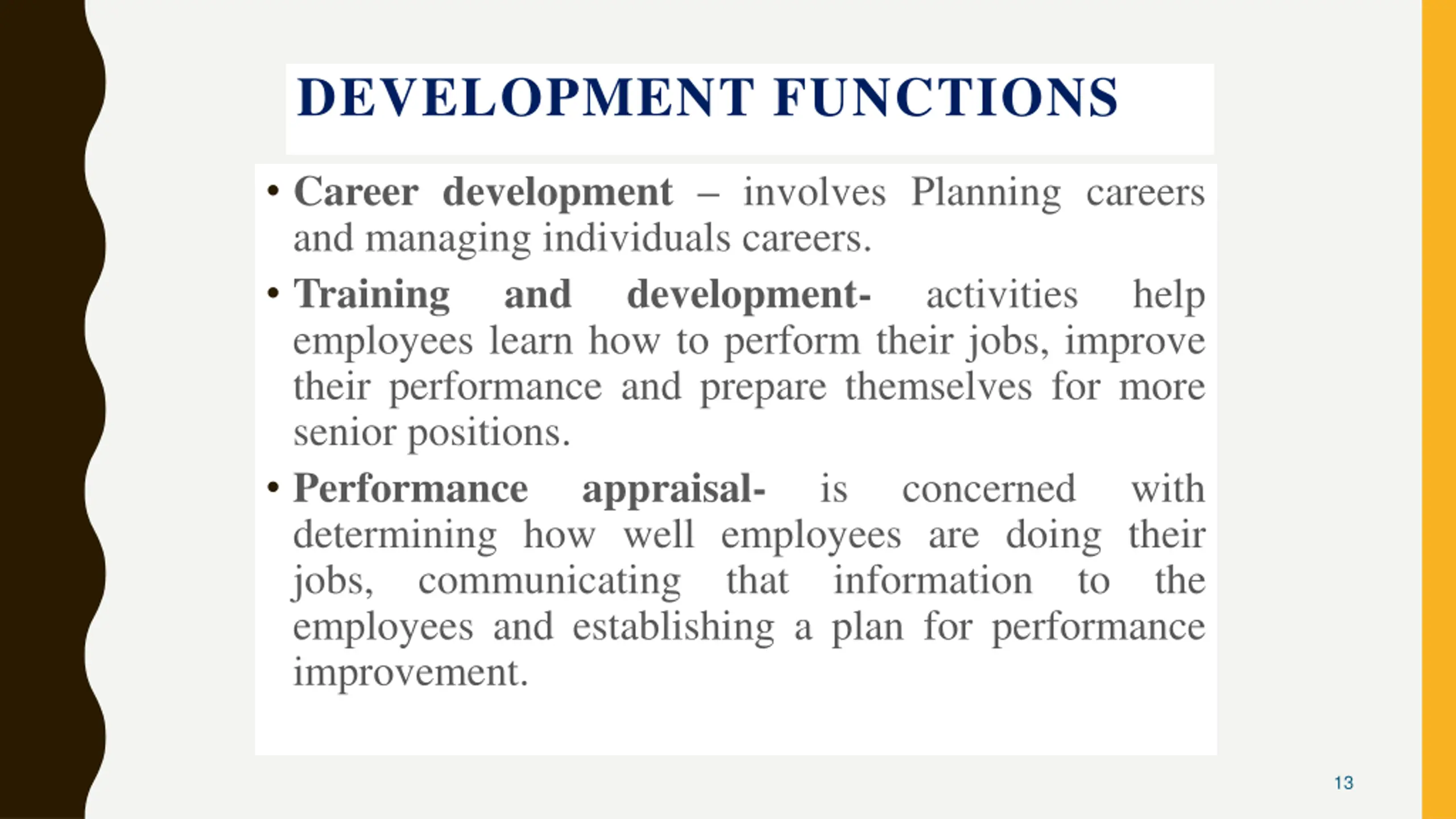 DEVELOPMENT FUNCTIONS

• Career development – involves Planning careers and managing individuals careers.

• Training and development- activities help employees learn how to perform their jobs, improve their performance and prepare themselves for more senior positions.

• Performance appraisal- is concerned with determining how well employees are doing their jobs, communicating that information to the employees and establishing a plan for performance improvement.

13